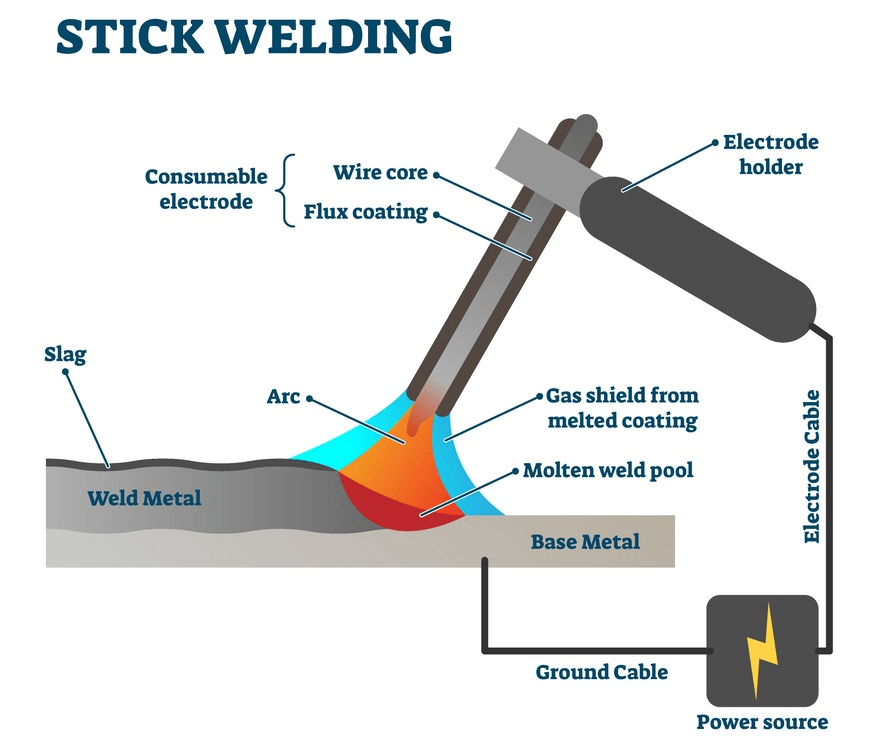 STICK WELDING

Consumable electrode

Wire core

Flux coating

Electrode holder

Slag

Arc

Gas shield from melted coating

Molten weld pool

Weld Metal

Base Metal

Electrode Cable

Ground Cable

Power source